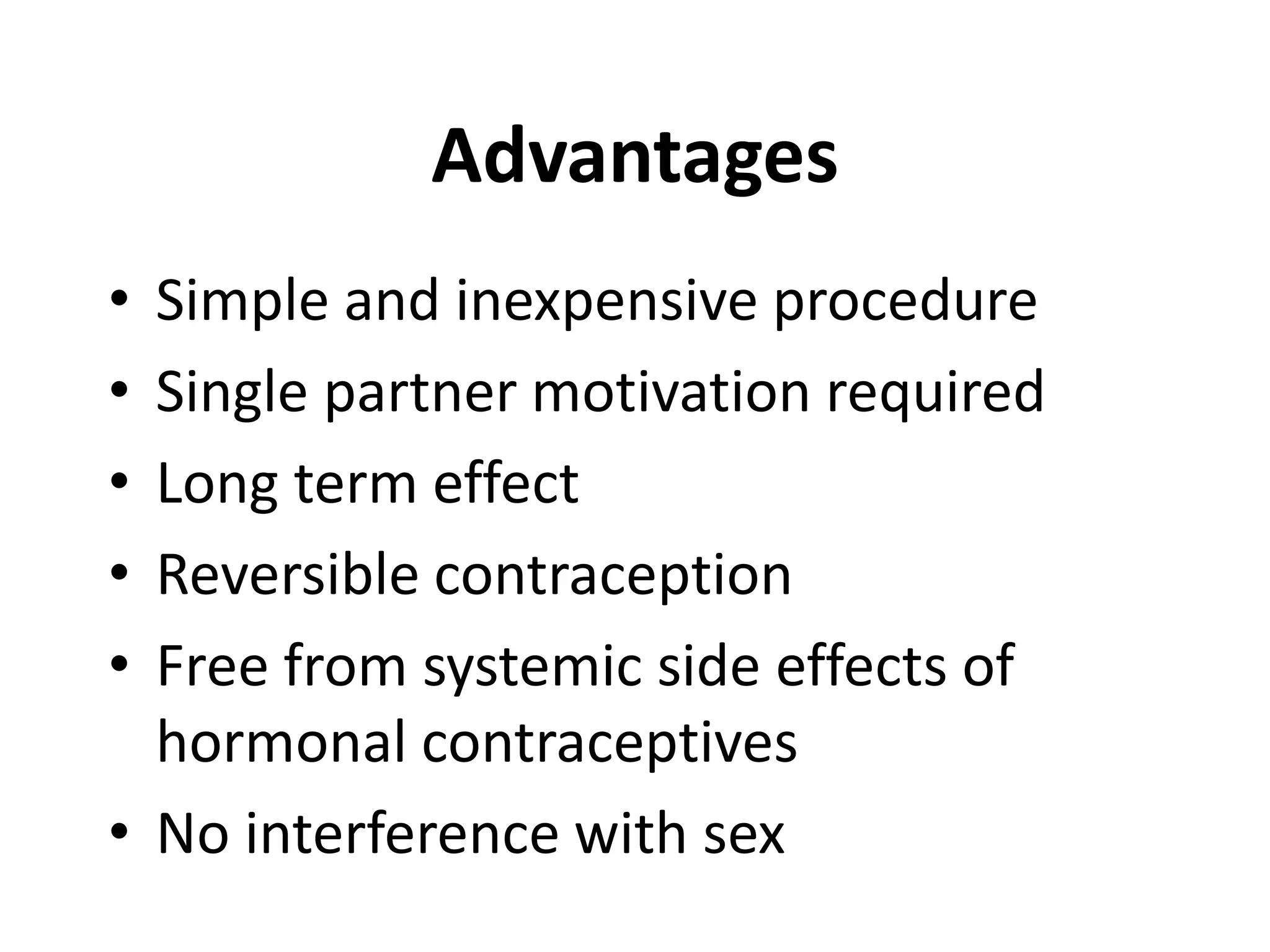 Advantages

• Simple and inexpensive procedure
• Single partner motivation required
• Long term effect
• Reversible contraception
• Free from systemic side effects of hormonal contraceptives
• No interference with sex